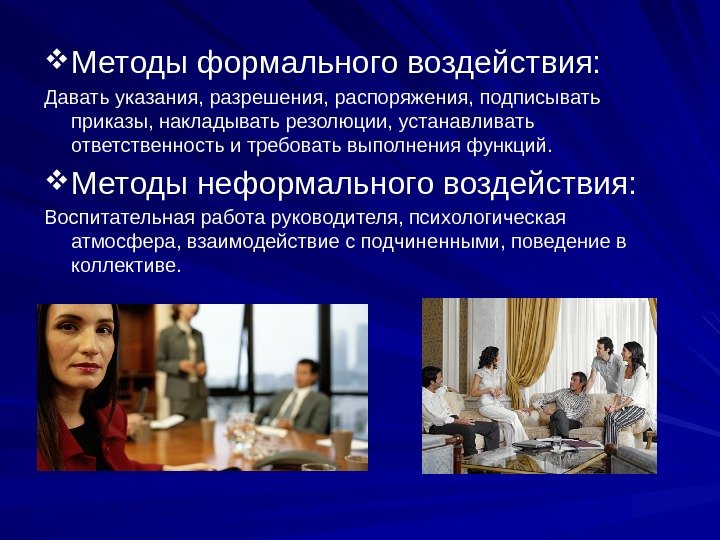 ❖Методы формального воздействия:

Давать указания, разрешения, распоряжения, подписывать приказы, накладывать резолюции, устанавливать ответственность и требовать выполнения функций.

❖Методы неформального воздействия:

Воспитательная работа руководителя, психологическая атмосфера, взаимодействие с подчиненными, поведение в коллективе.